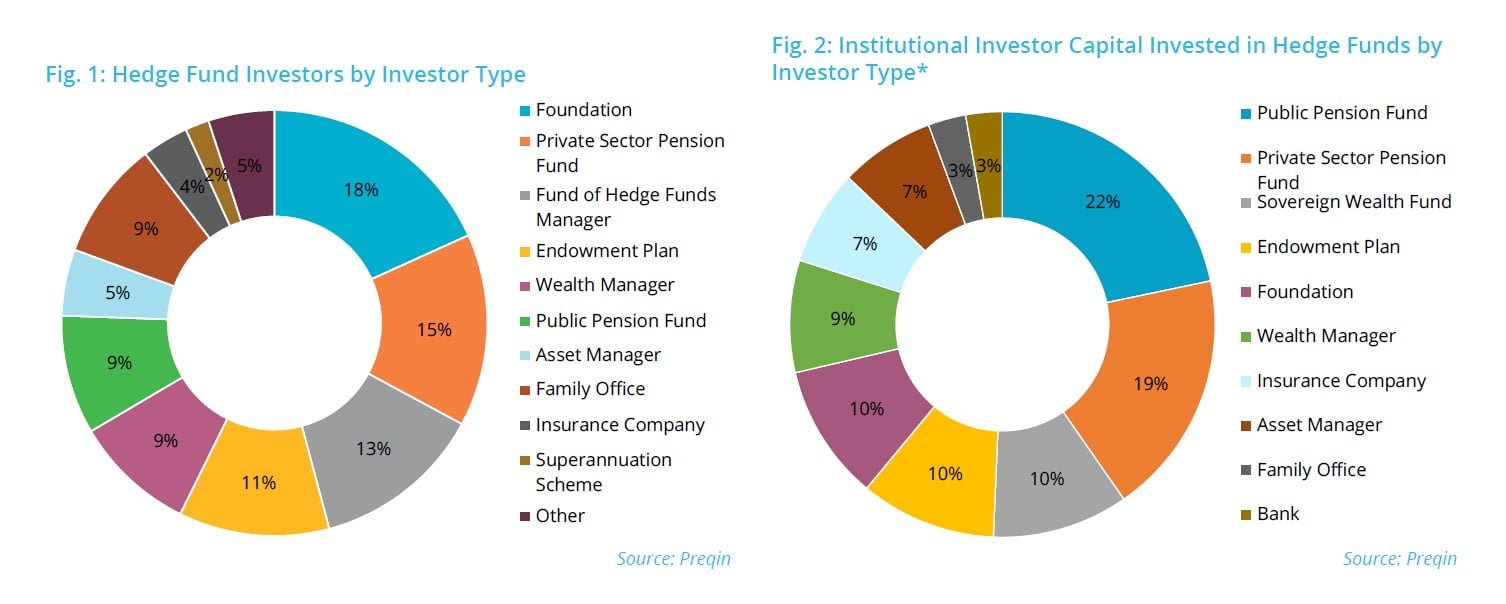 Fig. 1: Hedge Fund Investors by Investor Type

18%
15%
13%
11%
9%
9%
5%
9%
4%
2%
5%

Foundation
Private Sector Pension Fund
Fund of Hedge Funds Manager
Endowment Plan
Wealth Manager
Public Pension Fund
Asset Manager
Family Office
Insurance Company
Superannuation Scheme
Other

Source: Preqin

Fig. 2: Institutional Investor Capital Invested in Hedge Funds by Investor Type*

22%
19%
10%
10%
10%
9%
7%
7%
3%
3%

Public Pension Fund
Private Sector Pension Fund
Sovereign Wealth Fund
Endowment Plan
Foundation
Wealth Manager
Insurance Company
Asset Manager
Family Office
Bank

Source: Preqin